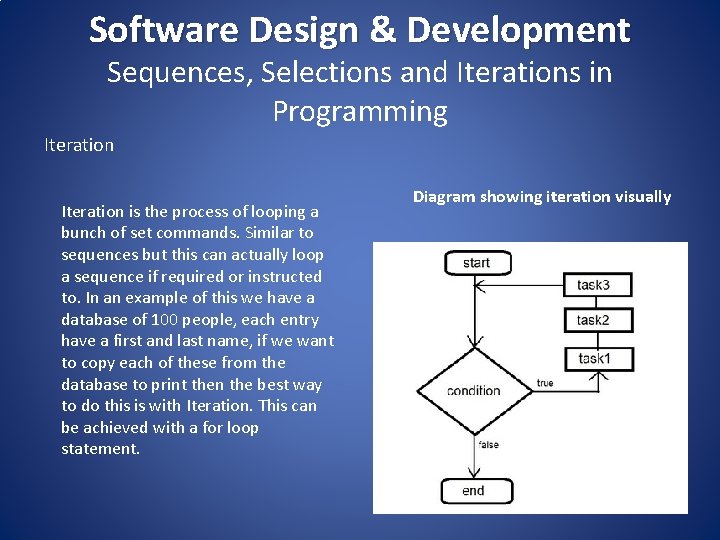 Software Design & Development
Sequences, Selections and Iterations in Programming

Iteration

Iteration is the process of looping a bunch of set commands. Similar to sequences but this can actually loop a sequence if required or instructed to. In an example of this we have a database of 100 people, each entry have a first and last name, if we want to copy each of these from the database to print then the best way to do this is with Iteration. This can be achieved with a for loop statement.

Diagram showing iteration visually

start
task3
task2
task1
condition
true
false
end